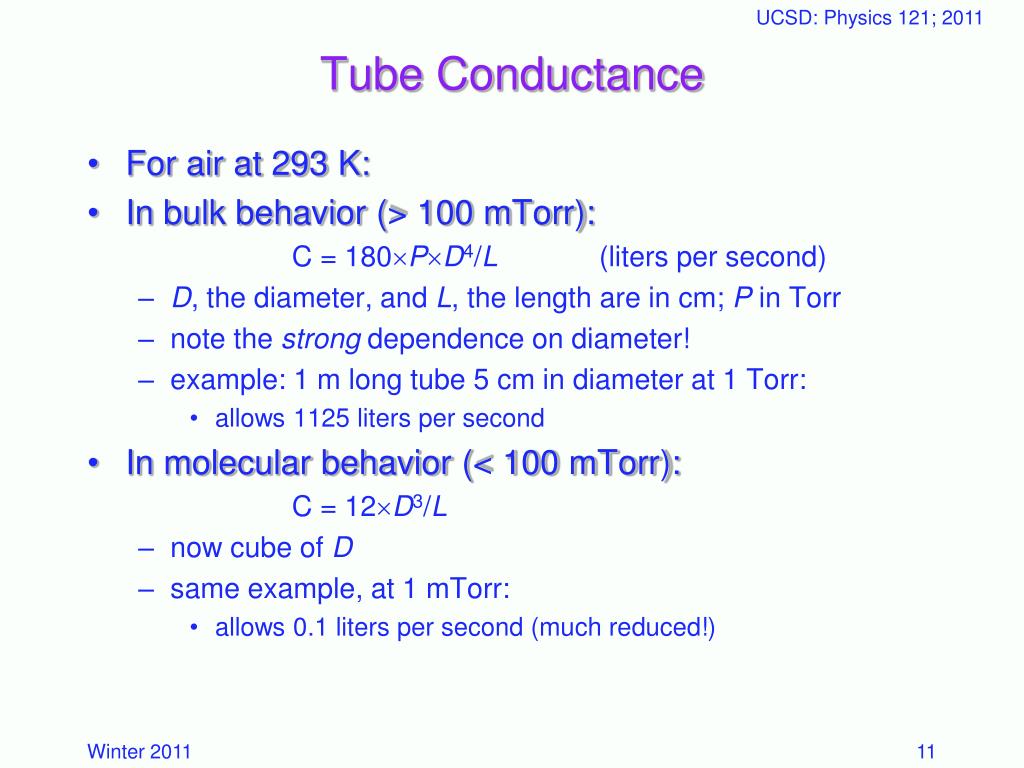 UCSD: Physics 121; 2011

Tube Conductance

• For air at 293 K:
• In bulk behavior (> 100 mTorr):

$C = 180 \times P \times D^4/L$ (liters per second)

– $D$, the diameter, and $L$, the length are in cm; $P$ in Torr
– note the strong dependence on diameter!
– example: 1 m long tube 5 cm in diameter at 1 Torr:
• allows 1125 liters per second

• In molecular behavior (< 100 mTorr):

$C = 12 \times D^3/L$

– now cube of $D$
– same example, at 1 mTorr:
• allows 0.1 liters per second (much reduced!)

Winter 2011

11